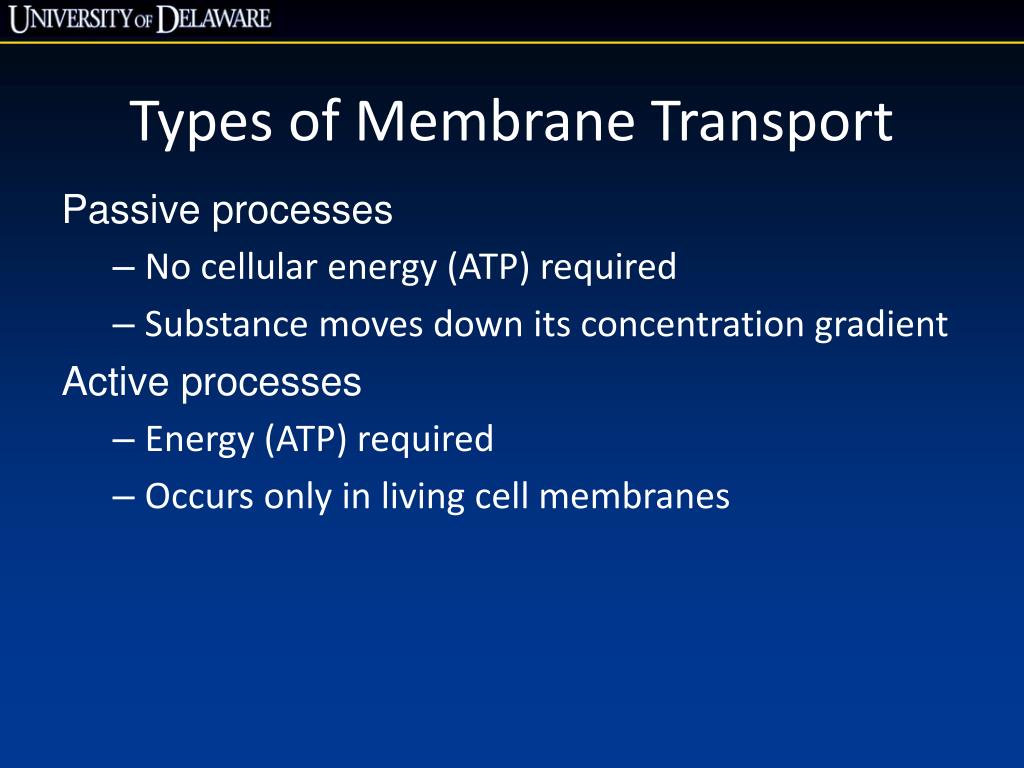 UNIVERSITY OF DELAWARE

Types of Membrane Transport

Passive processes

– No cellular energy (ATP) required

– Substance moves down its concentration gradient

Active processes

– Energy (ATP) required

– Occurs only in living cell membranes